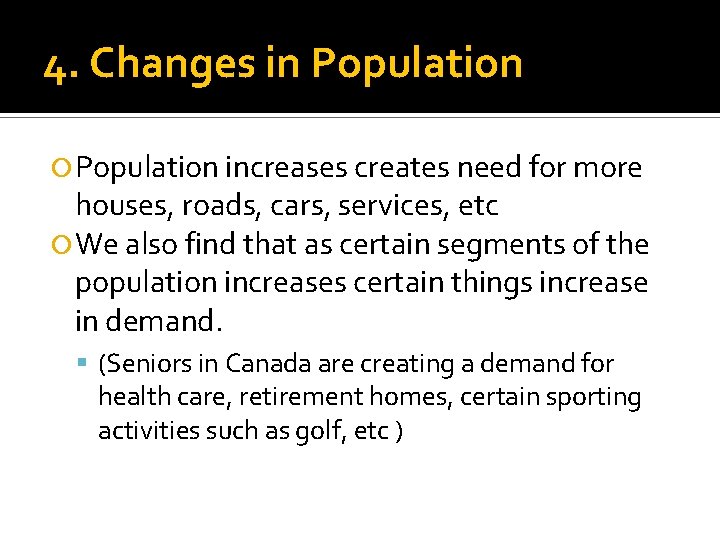 4. Changes in Population

Population increases creates need for more houses, roads, cars, services, etc

We also find that as certain segments of the population increases certain things increase in demand.

(Seniors in Canada are creating a demand for health care, retirement homes, certain sporting activities such as golf, etc )